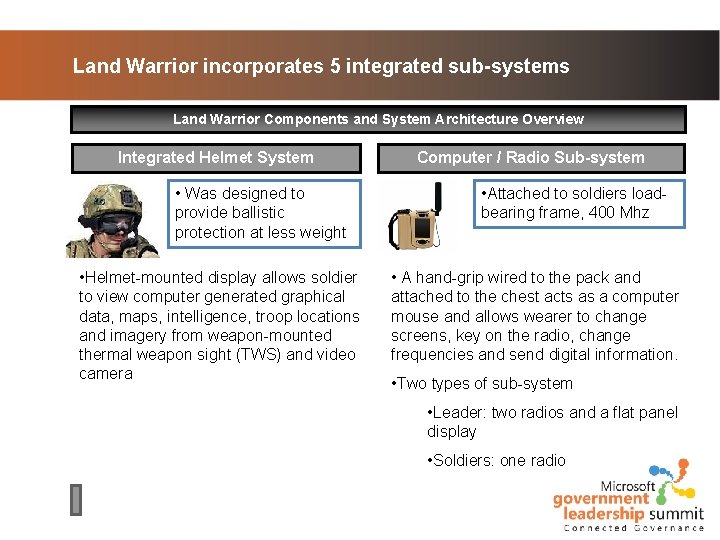 Land Warrior incorporates 5 integrated sub-systems

Land Warrior Components and System Architecture Overview

Integrated Helmet System

• Was designed to provide ballistic protection at less weight

•Helmet-mounted display allows soldier to view computer generated graphical data, maps, intelligence, troop locations and imagery from weapon-mounted thermal weapon sight (TWS) and video camera

Computer / Radio Sub-system

•Attached to soldiers load-bearing frame, 400 Mhz

• A hand-grip wired to the pack and attached to the chest acts as a computer mouse and allows wearer to change screens, key on the radio, change frequencies and send digital information.

•Two types of sub-system

•Leader: two radios and a flat panel display

•Soldiers: one radio

Microsoft government leadership summit Connected Governance